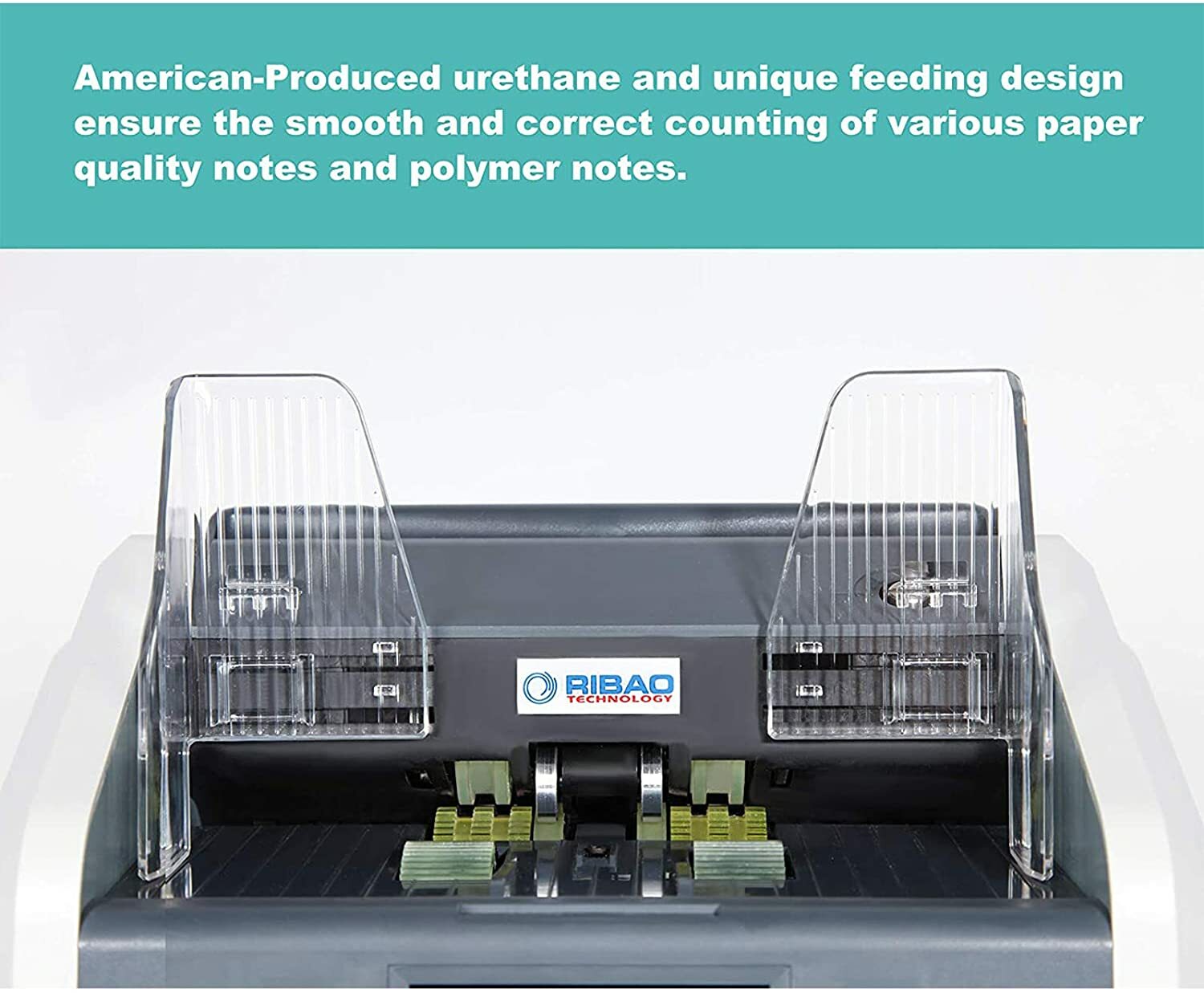 American-Produced urethane and unique feeding design ensure the smooth and correct counting of various paper quality notes and polymer notes.

RIBAO
TECHNOLOGY